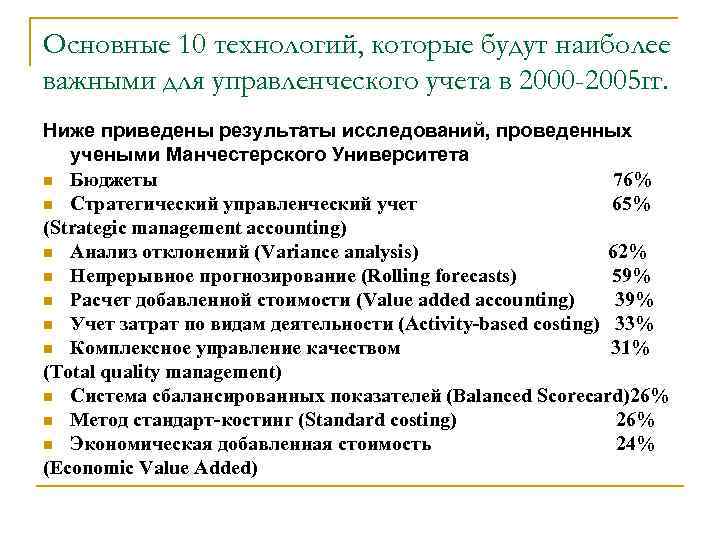 Основные 10 технологий, которые будут наиболее важными для управленческого учета в 2000-2005гг.

Ниже приведены результаты исследований, проведенных учеными Манчестерского Университета

Бюджеты 76%

Стратегический управленческий учет 65%
(Strategic management accounting)

Анализ отклонений (Variance analysis) 62%

Непрерывное прогнозирование (Rolling forecasts) 59%

Расчет добавленной стоимости (Value added accounting) 39%

Учет затрат по видам деятельности (Activity-based costing) 33%

Комплексное управление качеством 31%
(Total quality management)

Система сбалансированных показателей (Balanced Scorecard)26%

Метод стандарт-костинг (Standard costing) 26%

Экономическая добавленная стоимость 24%
(Economic Value Added)